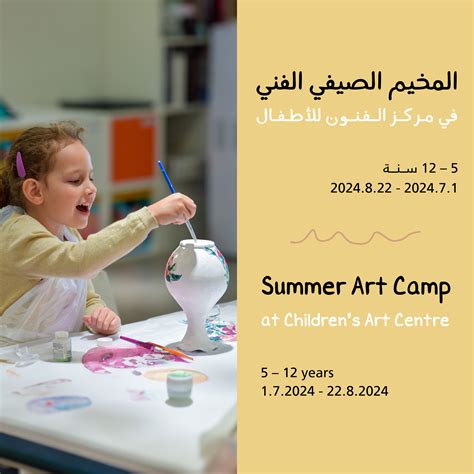 المخيم الصيفي الفني
في مركز الفنون للأطفال

5 – 12 سنة
2024.8.22 - 2024.7.1

Summer Art Camp
at Children's Art Centre

5 – 12 years
1.7.2024 - 22.8.2024